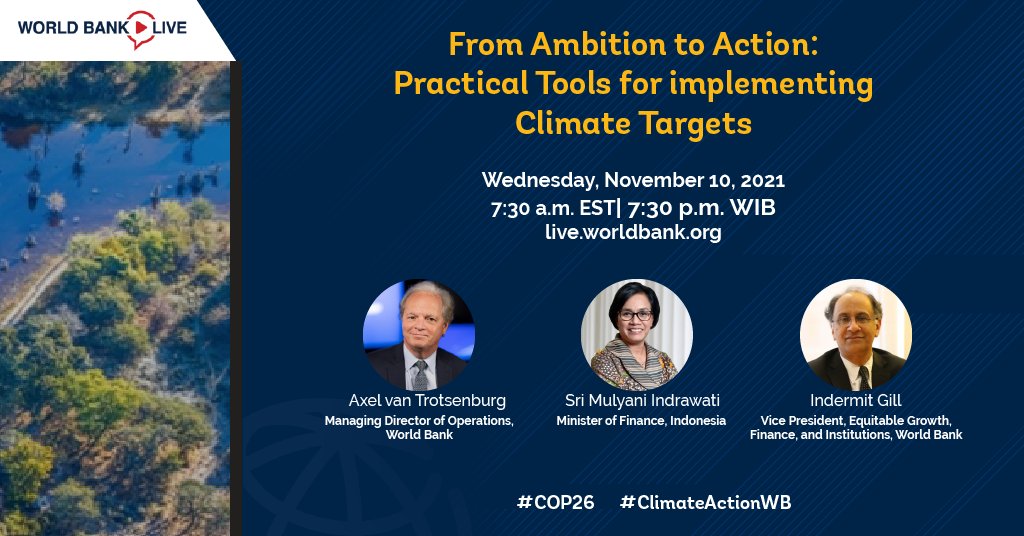 WORLD BANK LIVE

From Ambition to Action: Practical Tools for implementing Climate Targets

Wednesday, November 10, 2021
7:30 a.m. EST| 7:30 p.m. WIB
live.worldbank.org

Axel van Trotsenburg
Managing Director of Operations, World Bank

Sri Mulyani Indrawati
Minister of Finance, Indonesia

Indermit Gill
Vice President, Equitable Growth, Finance, and Institutions, World Bank

#COP26 #ClimateActionWB